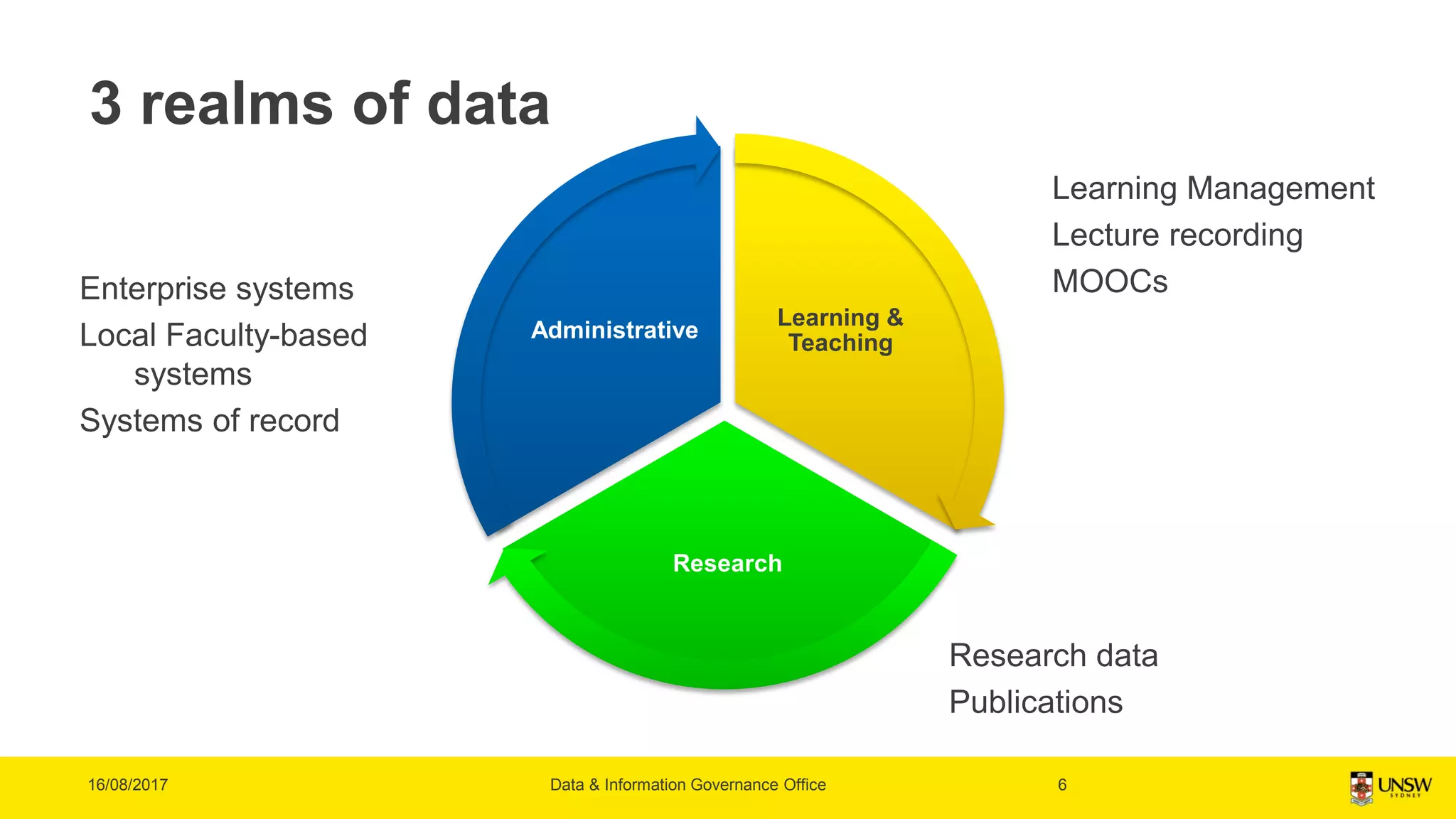 3 realms of data

Enterprise systems
Local Faculty-based systems
Systems of record

Administrative

Learning & Teaching

Research

Learning Management
Lecture recording
MOOCs

Research data
Publications

16/08/2017
Data & Information Governance Office
6
UNSW
SYDNEY